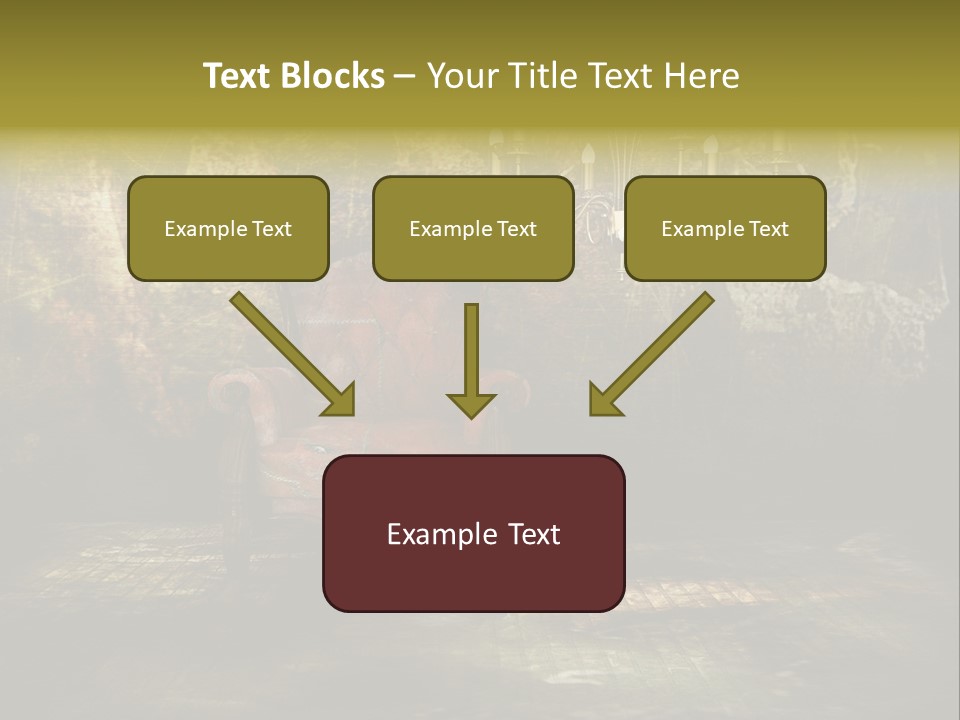 Text Blocks – Your Title Text Here

Example Text

Example Text

Example Text

Example Text